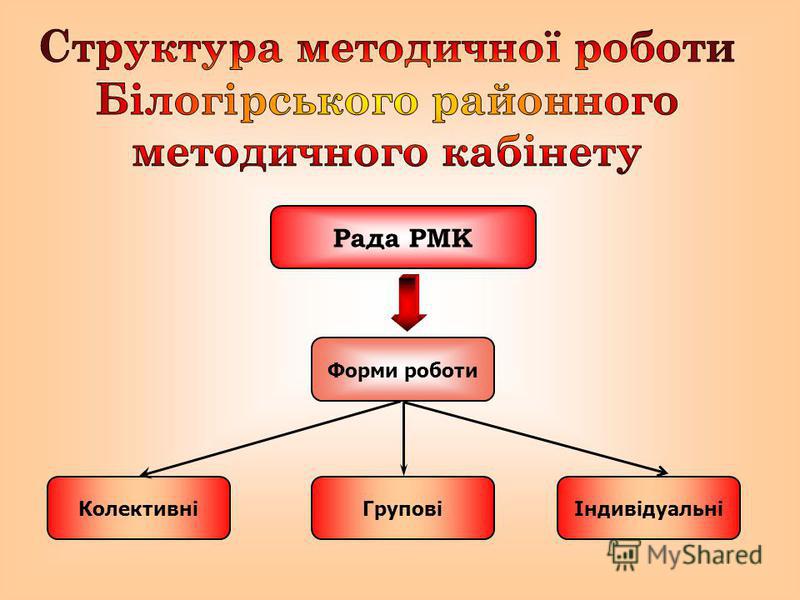 Структура методичної роботи Білогірського районного методичного кабінету

Рада РМК

Форми роботи

Колективні

Групові

Індивідуальні

MyShared